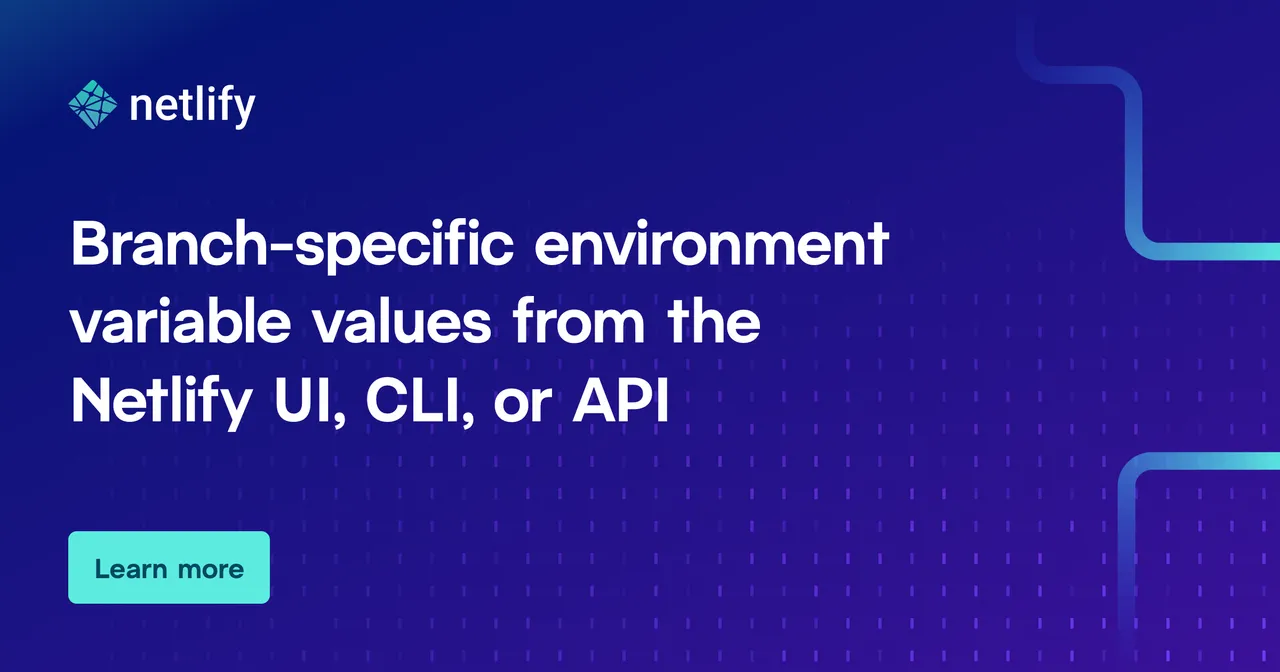 netlify

Branch-specific environment variable values from the Netlify UI, CLI, or API

Learn more